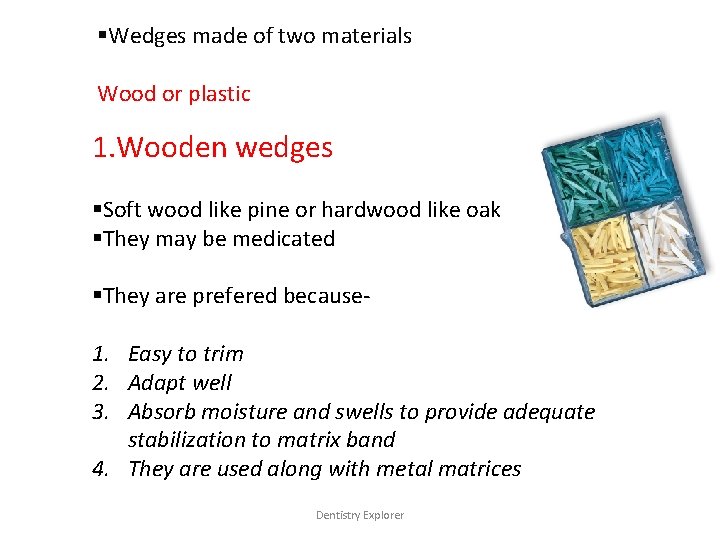 ▪Wedges made of two materials

Wood or plastic

1.Wooden wedges

▪Soft wood like pine or hardwood like oak
▪They may be medicated

▪They are prefered because-

1. Easy to trim
2. Adapt well
3. Absorb moisture and swells to provide adequate stabilization to matrix band
4. They are used along with metal matrices

Dentistry Explorer